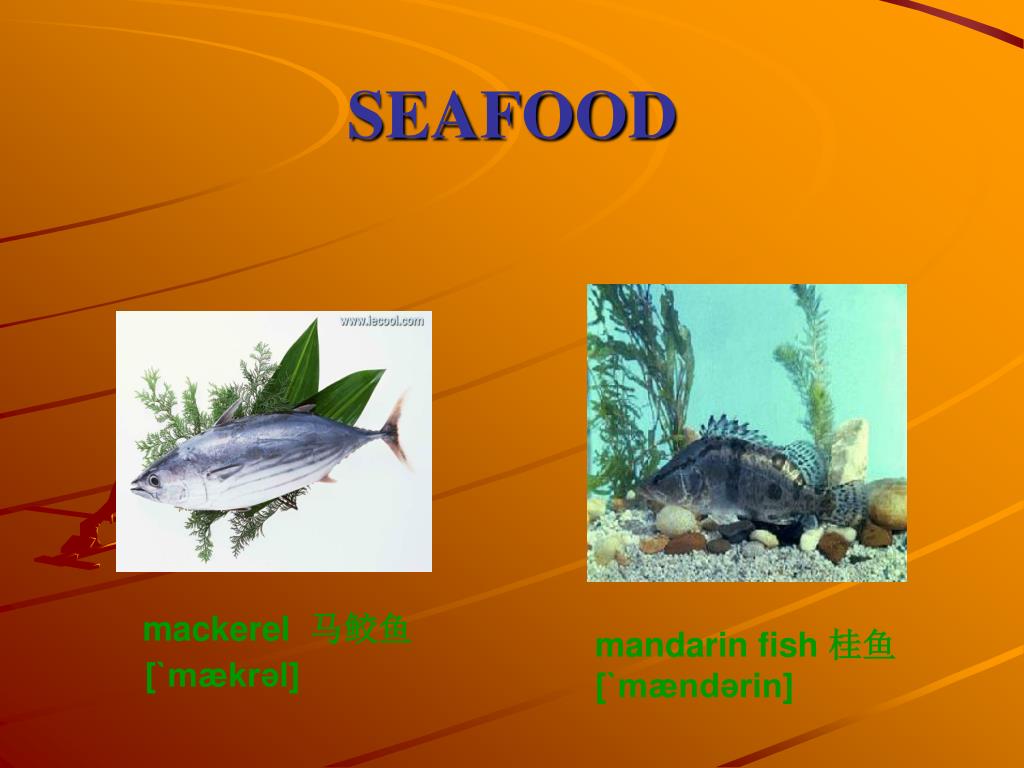 SEAFOOD

www.lecool.com

mackerel 马鲛鱼
[`mækrəl]

mandarin fish 桂鱼
[`mændərin]